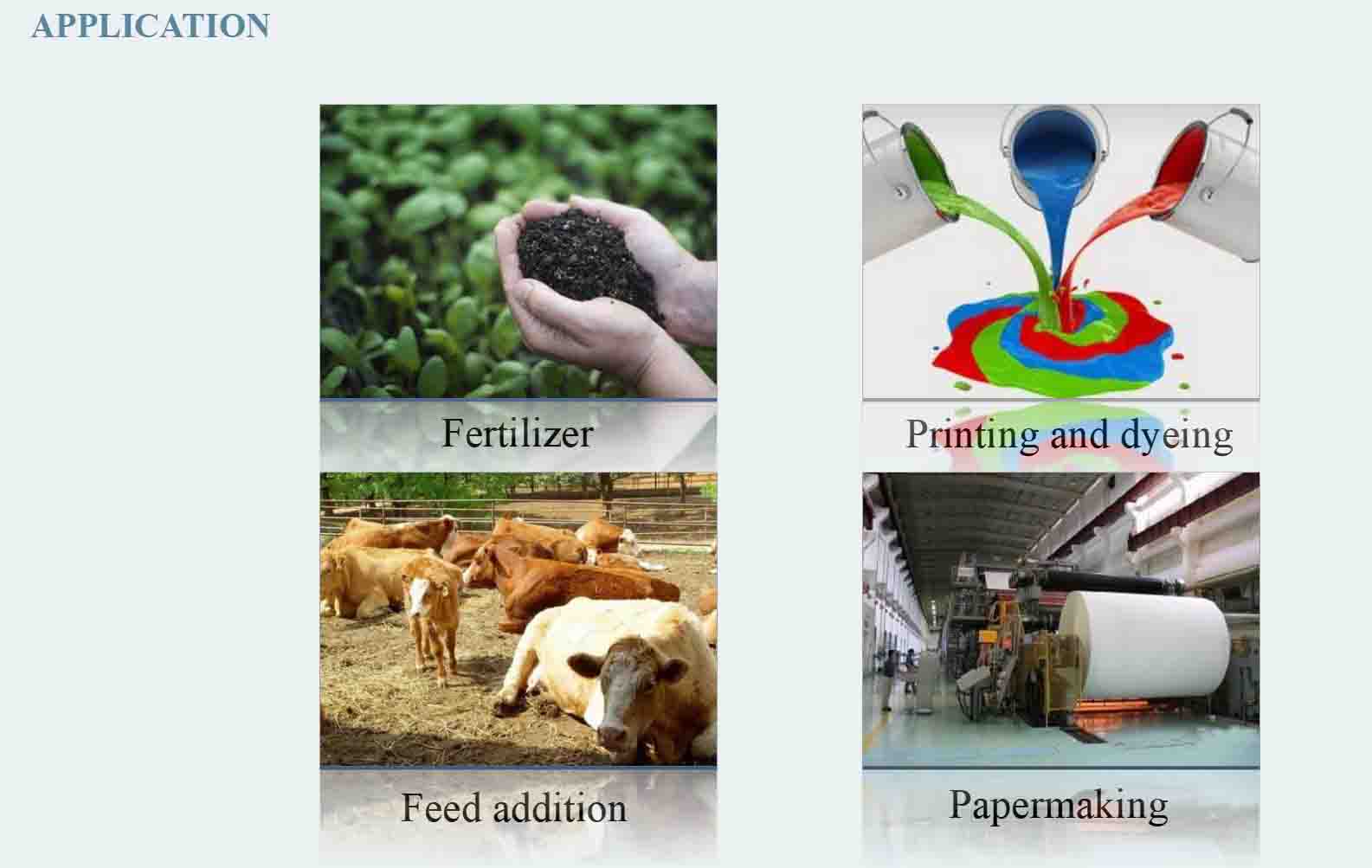 APPLICATION

Fertilizer

Printing and dyeing

Feed addition

Papermaking